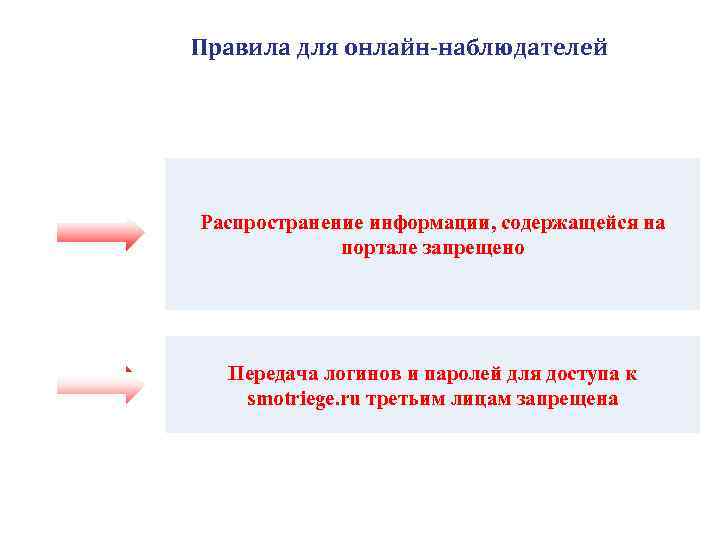 Правила для онлайн-наблюдателей

Распространение информации, содержащейся на портале запрещено

Передача логинов и паролей для доступа к smotriege.ru третьим лицам запрещена